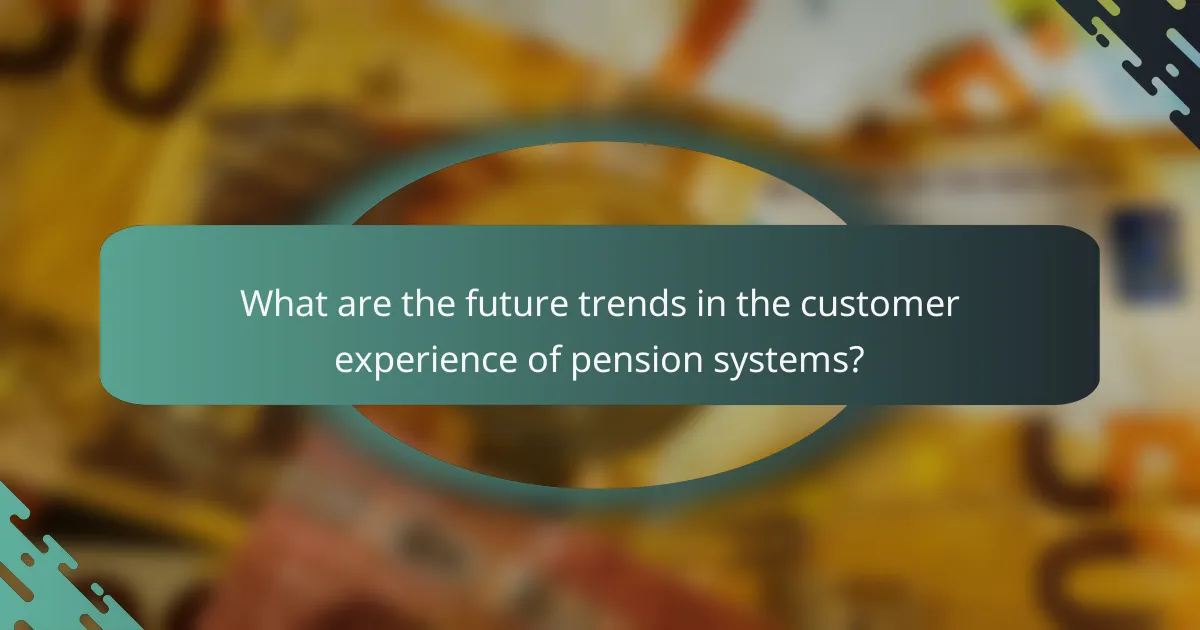 What are the future trends in the customer experience of pension systems?